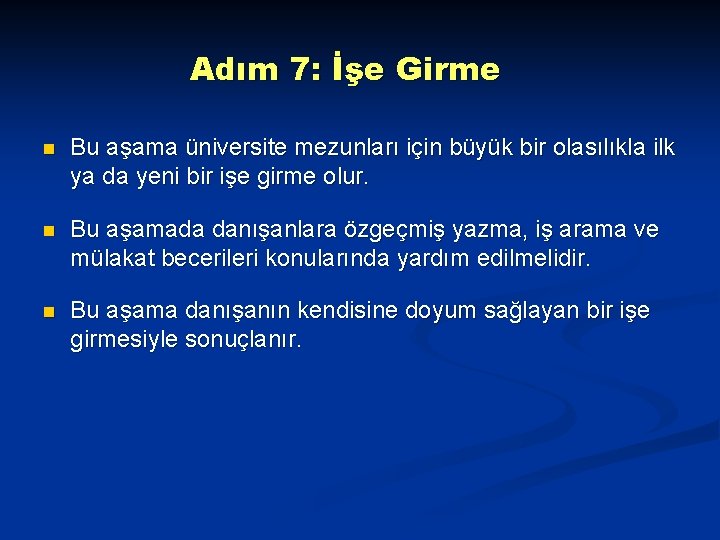 Adım 7: İşe Girme

- Bu aşama üniversite mezunları için büyük bir olasılıkla ilk ya da yeni bir işe girme olur.

- Bu aşamada danışanlara özgeçmiş yazma, iş arama ve mülakat becerileri konularında yardım edilmelidir.

- Bu aşama danışanın kendisine doyum sağlayan bir işe girmesiyle sonuçlanır.